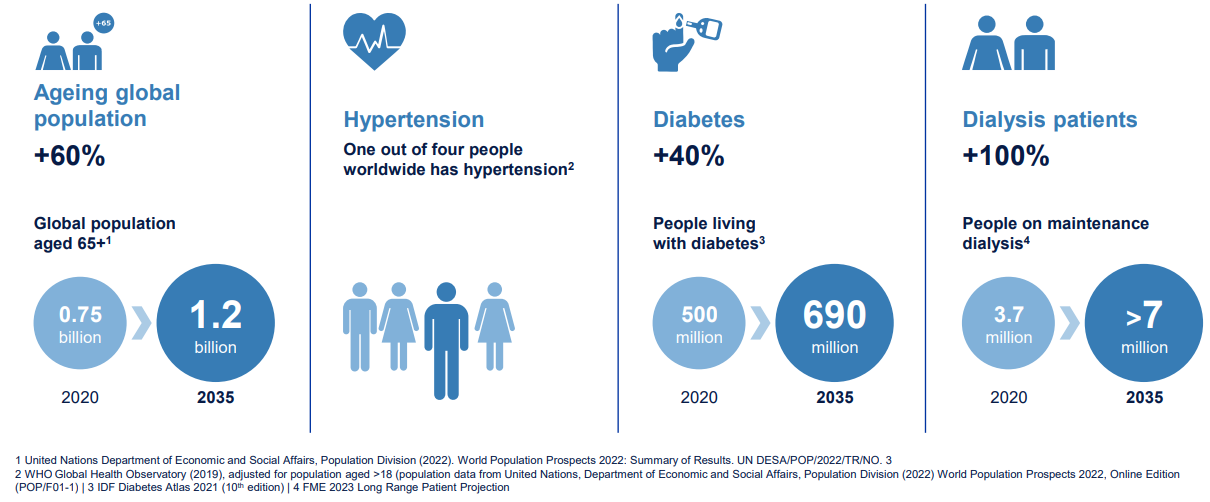 +65

Ageing global population

+60%

Global population aged 65+$^1$

0.75 billion

1.2 billion

2020

2035

Hypertension

One out of four people worldwide has hypertension$^2$

Diabetes

+40%

People living with diabetes$^3$

500 million

690 million

2020

2035

Dialysis patients

+100%

People on maintenance dialysis$^4$

3.7 million

>7 million

2020

2035

1 United Nations Department of Economic and Social Affairs, Population Division (2022). World Population Prospects 2022: Summary of Results. UN DESA/POP/2022/TR/NO. 3
2 WHO Global Health Observatory (2019), adjusted for population aged >18 (population data from United Nations, Department of Economic and Social Affairs, Population Division (2022) World Population Prospects 2022, Online Edition (POP/F01-1) | 3 IDF Diabetes Atlas 2021 (10$^{th}$ edition) | 4 FME 2023 Long Range Patient Projection